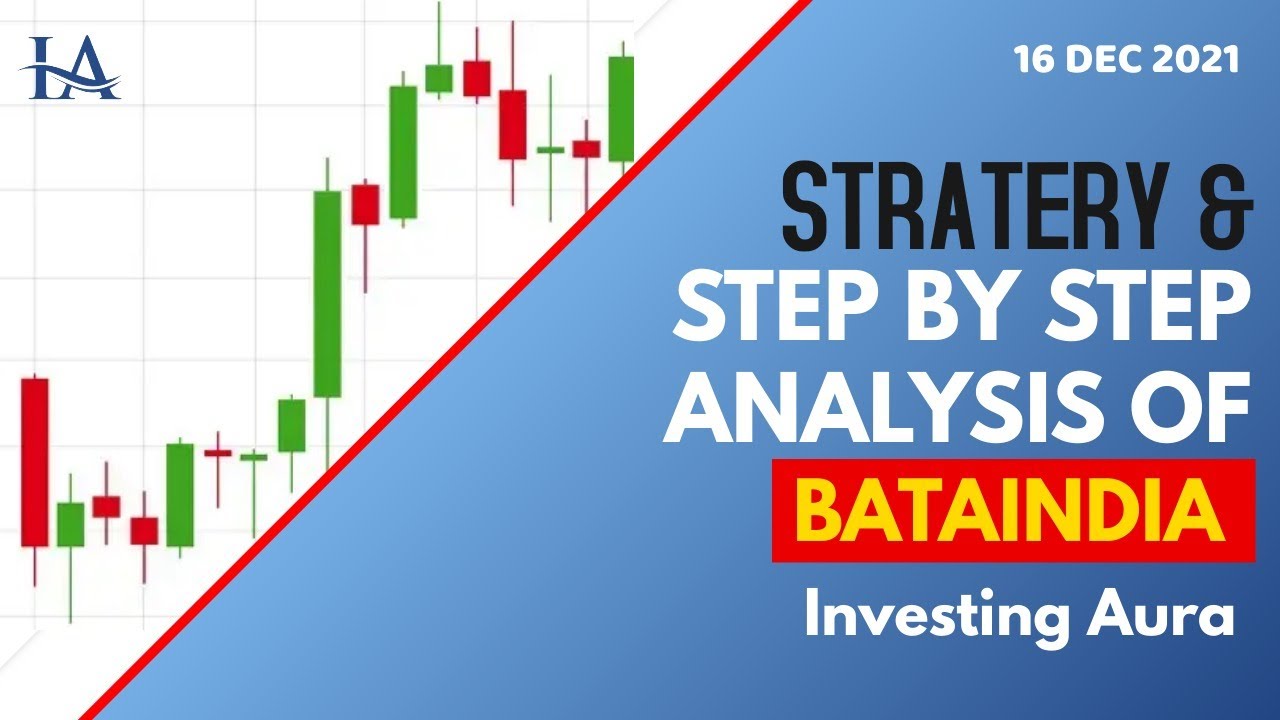 IA

16 DEC 2021

STRATERY &
STEP BY STEP
ANALYSIS OF
BATAINDIA

Investing Aura